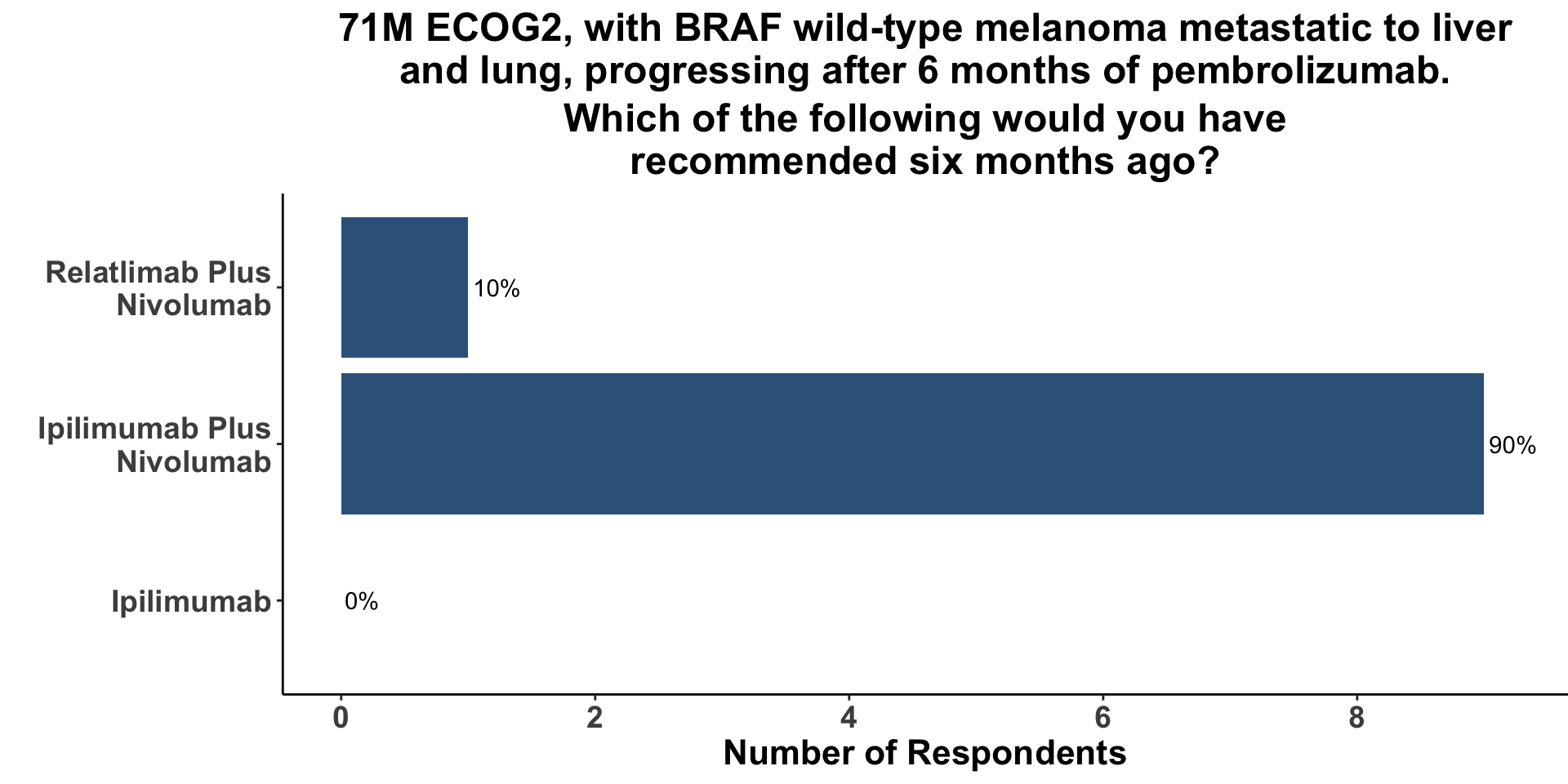 71M ECOG2, with BRAF wild-type melanoma metastatic to liver and lung, progressing after 6 months of pembrolizumab. Which of the following would you have recommended six months ago?

Relatlimab Plus Nivolumab
10%
Ipilimumab Plus Nivolumab
90%
Ipilimumab
0%

0
2
4
6
8
Number of Respondents